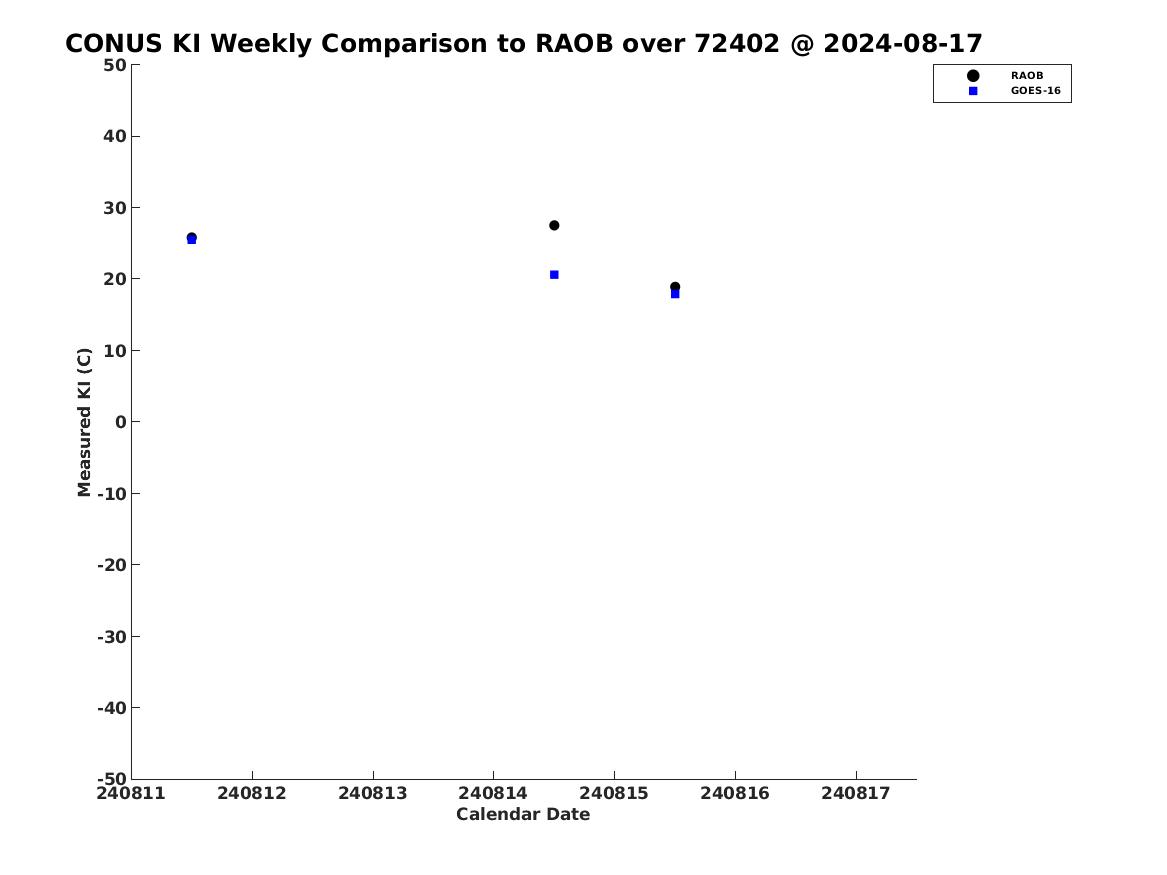 CONUS KI Weekly Comparison to RAOB over 72402 @ 2024-08-17

RAOB
GOES-16

Measured KI (C)

50
40
30
20
10
0
-10
-20
-30
-40
-50

240811 240812 240813 240814 240815 240816 240817

Calendar Date